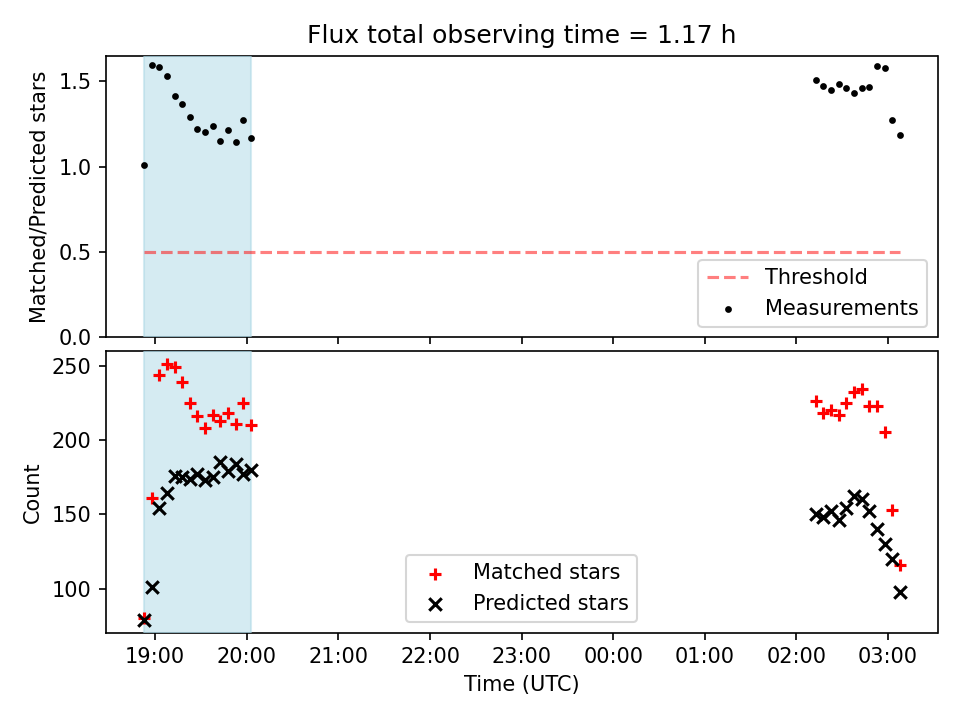 Flux total observing time = 1.17 h

Matched/Predicted stars

1.5
1.0
0.5
0.0

Threshold
Measurements

Count

250
200
150
100

Matched stars
Predicted stars

19:00 20:00 21:00 22:00 23:00 00:00 01:00 02:00 03:00

Time (UTC)